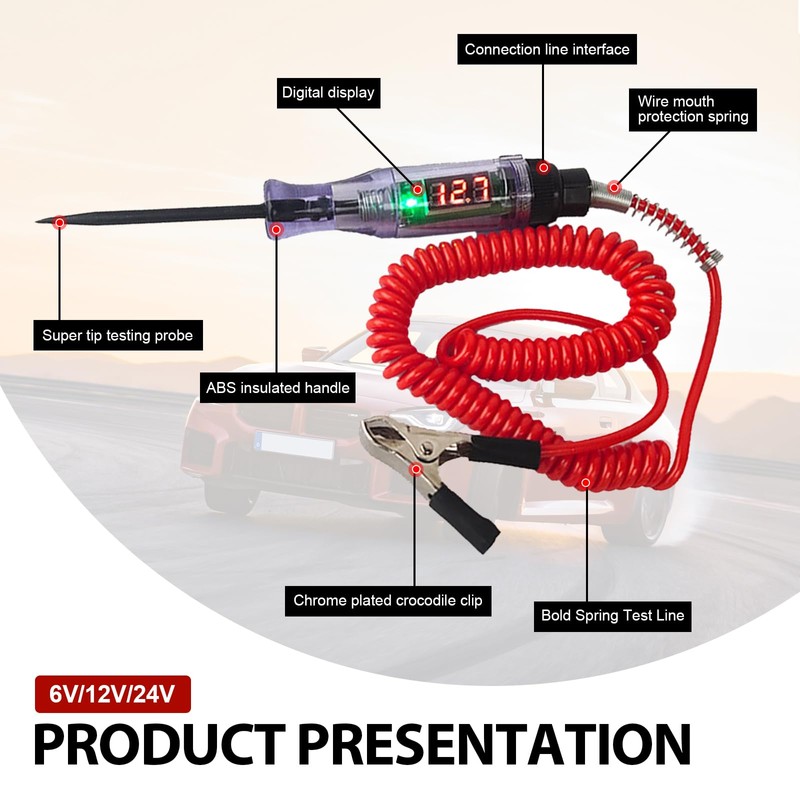 Connection line interface

Digital display

Wire mouth protection spring

12.7

Super tip testing probe

ABS insulated handle

Chrome plated crocodile clip

Bold Spring Test Line

6V/12V/24V

PRODUCT PRESENTATION